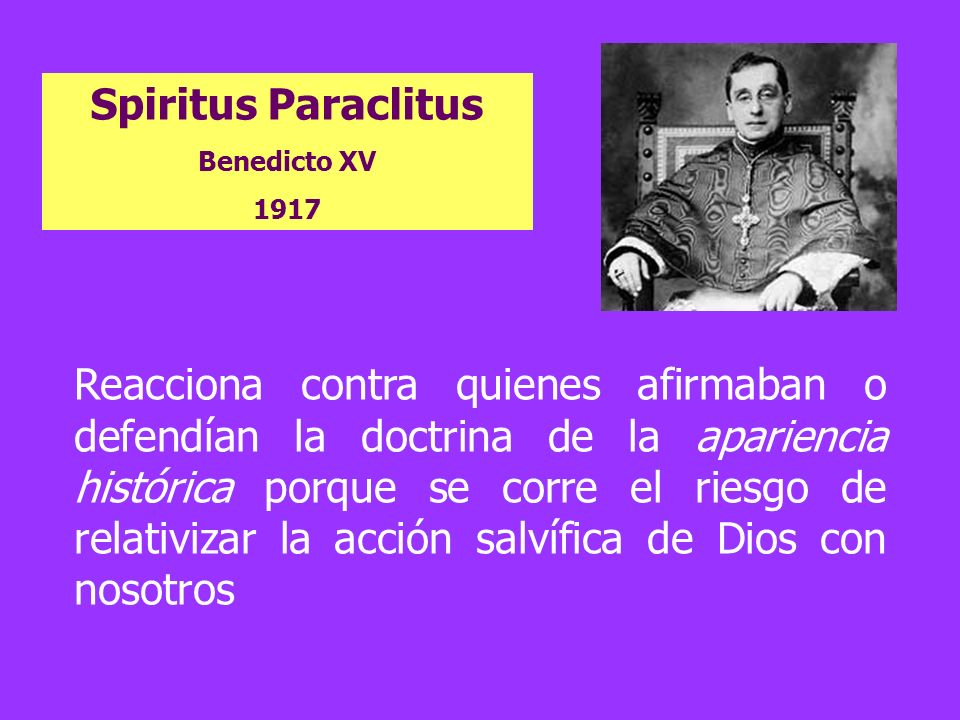 Spiritus Paraclitus
Benedicto XV
1917

Reacciona contra quienes afirmaban o defendían la doctrina de la apariencia histórica porque se corre el riesgo de relativizar la acción salvífica de Dios con nosotros